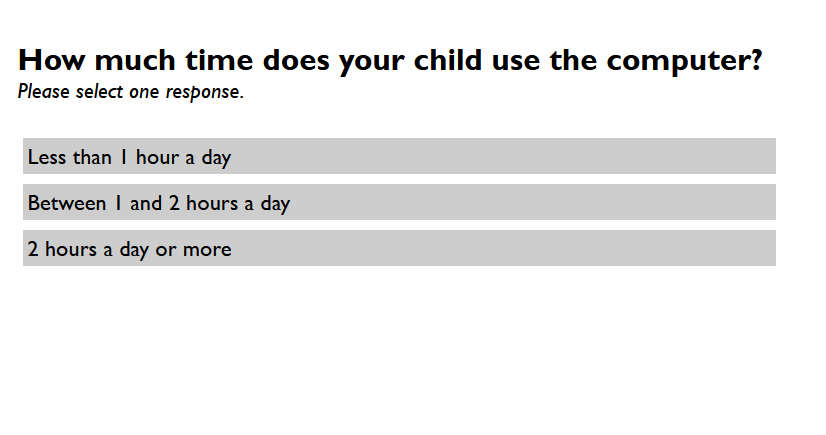 How much time does your child use the computer?
Please select one response.

Less than 1 hour a day

Between 1 and 2 hours a day

2 hours a day or more